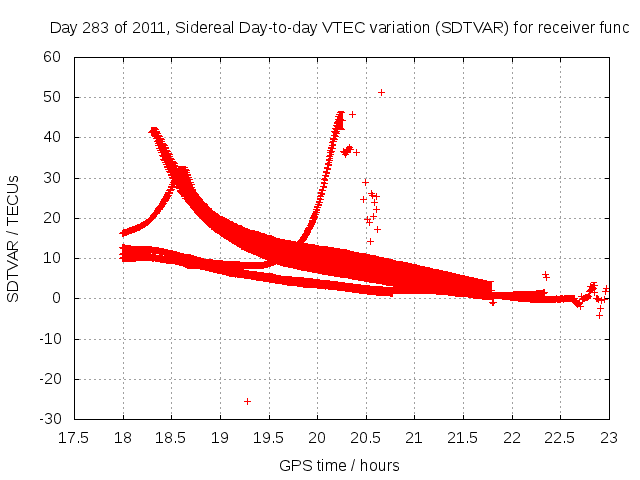 Day 283 of 2011, Sidereal Day-to-day VTEC variation (SDTVAR) for receiver func

SDTVAR / TECUs

60
50
40
30
20
10
0
-10
-20
-30

17.5 18 18.5 19 19.5 20 20.5 21 21.5 22 22.5 23

GPS time / hours